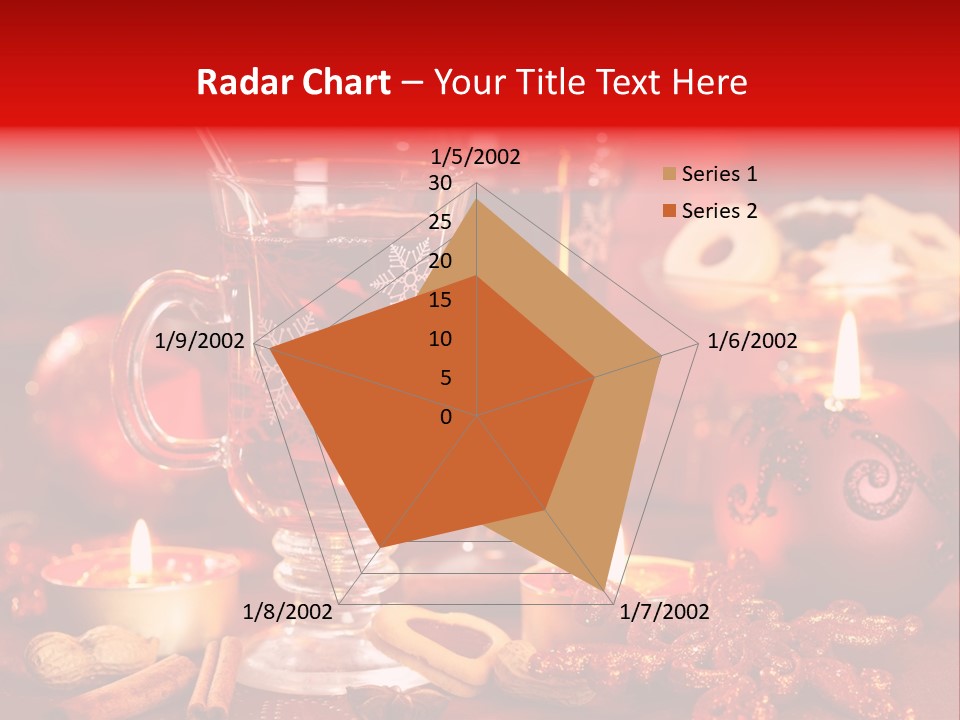 Radar Chart – Your Title Text Here

1/5/2002
30
25
20
15
10
5
0
1/6/2002
1/7/2002
1/8/2002
1/9/2002

Series 1
Series 2